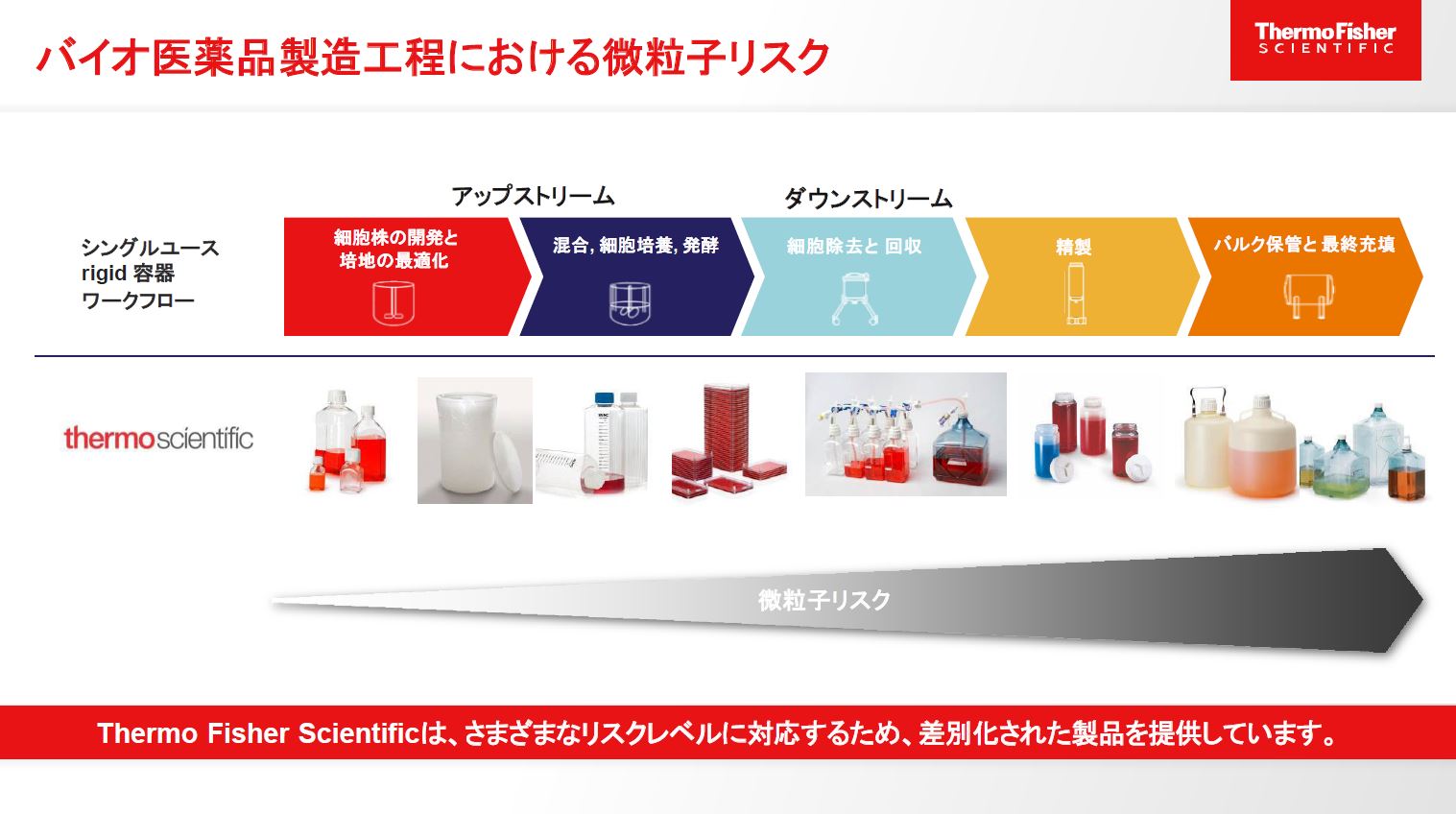 バイオ医薬品製造工程における微粒子リスク

ThermoFisher SCIENTIFIC

アップストリーム

ダウンストリーム

シングルユース rigid 容器 ワークフロー

細胞株の開発と培地の最適化

混合, 細胞培養, 発酵

細胞除去と 回収

精製

バルク保管と 最終充填

thermoscientific

微粒子リスク

Thermo Fisher Scientificは、さまざまなリスクレベルに対応するため、差別化された製品を提供しています。